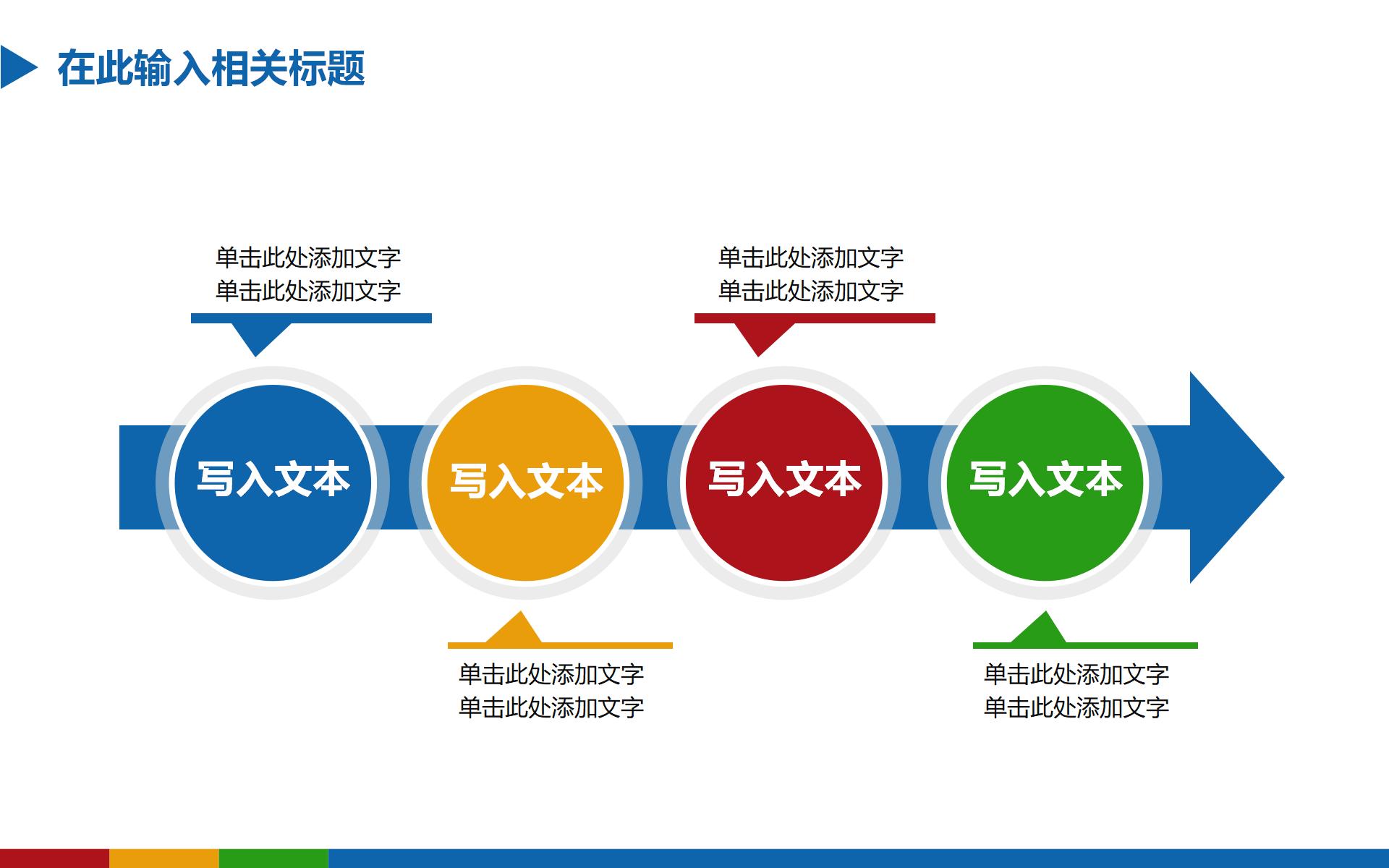 在此输入相关标题

单击此处添加文字
单击此处添加文字

单击此处添加文字
单击此处添加文字

写入文本

写入文本

写入文本

写入文本

单击此处添加文字
单击此处添加文字

单击此处添加文字
单击此处添加文字